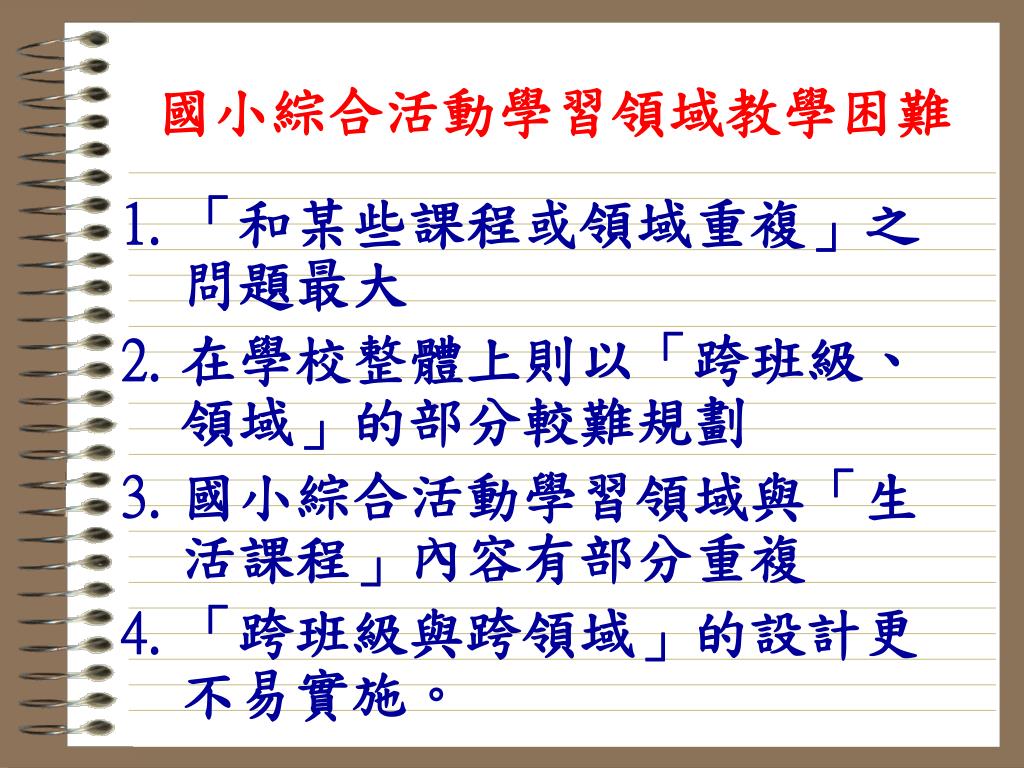 國小綜合活動學習領域教學困難

1. 「和某些課程或領域重複」之問題最大
2. 在學校整體上則以「跨班級、領域」的部分較難規劃
3. 國小綜合活動學習領域與「生活課程」內容有部分重複
4. 「跨班級與跨領域」的設計更不易實施。